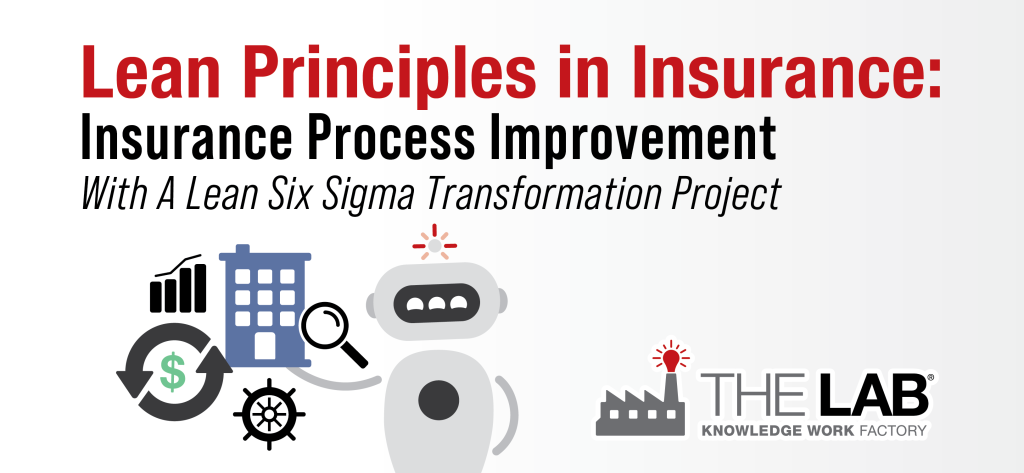 Lean Principles in Insurance:
Insurance Process Improvement
With A Lean Six Sigma Transformation Project

$

THE LAB®
KNOWLEDGE WORK FACTORY